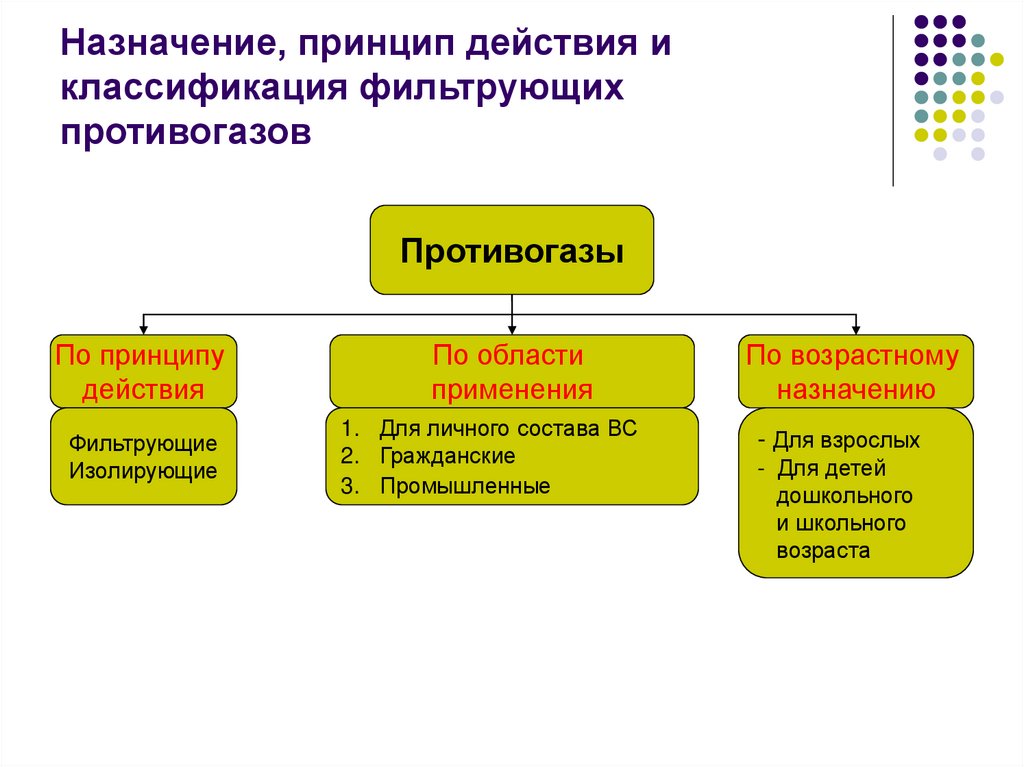 Назначение, принцип действия и классификация фильтрующих противогазов

Противогазы

По принципу действия

Фильтрующие
Изолирующие

По области применения

1. Для личного состава ВС
2. Гражданские
3. Промышленные

По возрастному назначению

- Для взрослых
- Для детей дошкольного и школьного возраста